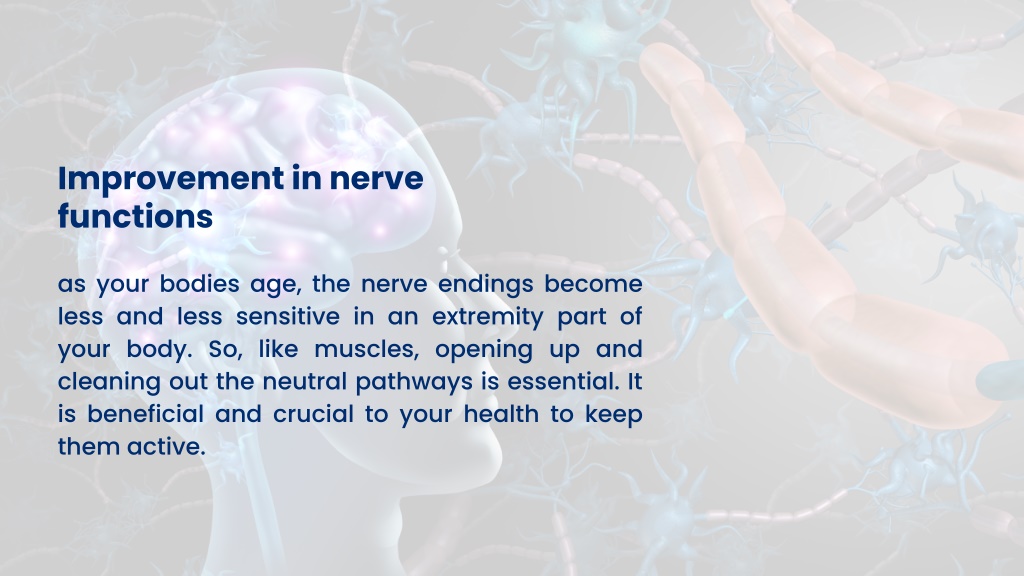 Improvement in nerve functions

as your bodies age, the nerve endings become less and less sensitive in an extremity part of your body. So, like muscles, opening up and cleaning out the neutral pathways is essential. It is beneficial and crucial to your health to keep them active.